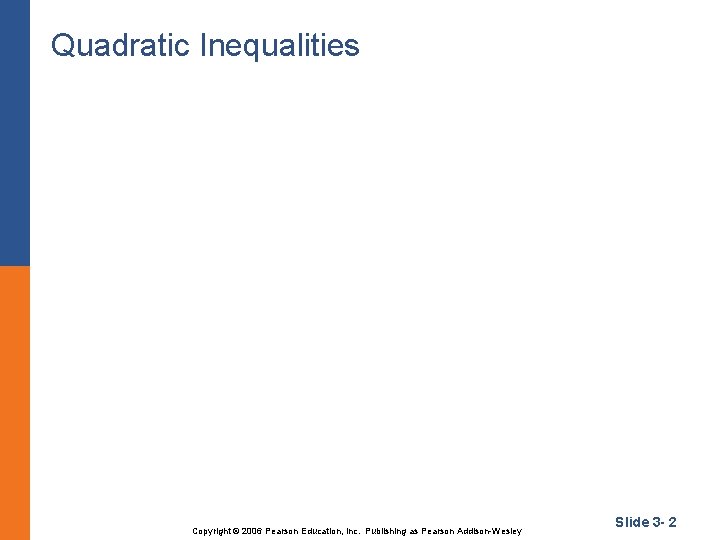 Quadratic Inequalities

Copyright © 2006 Pearson Education, Inc. Publishing as Pearson Addison-Wesley

Slide 3- 2